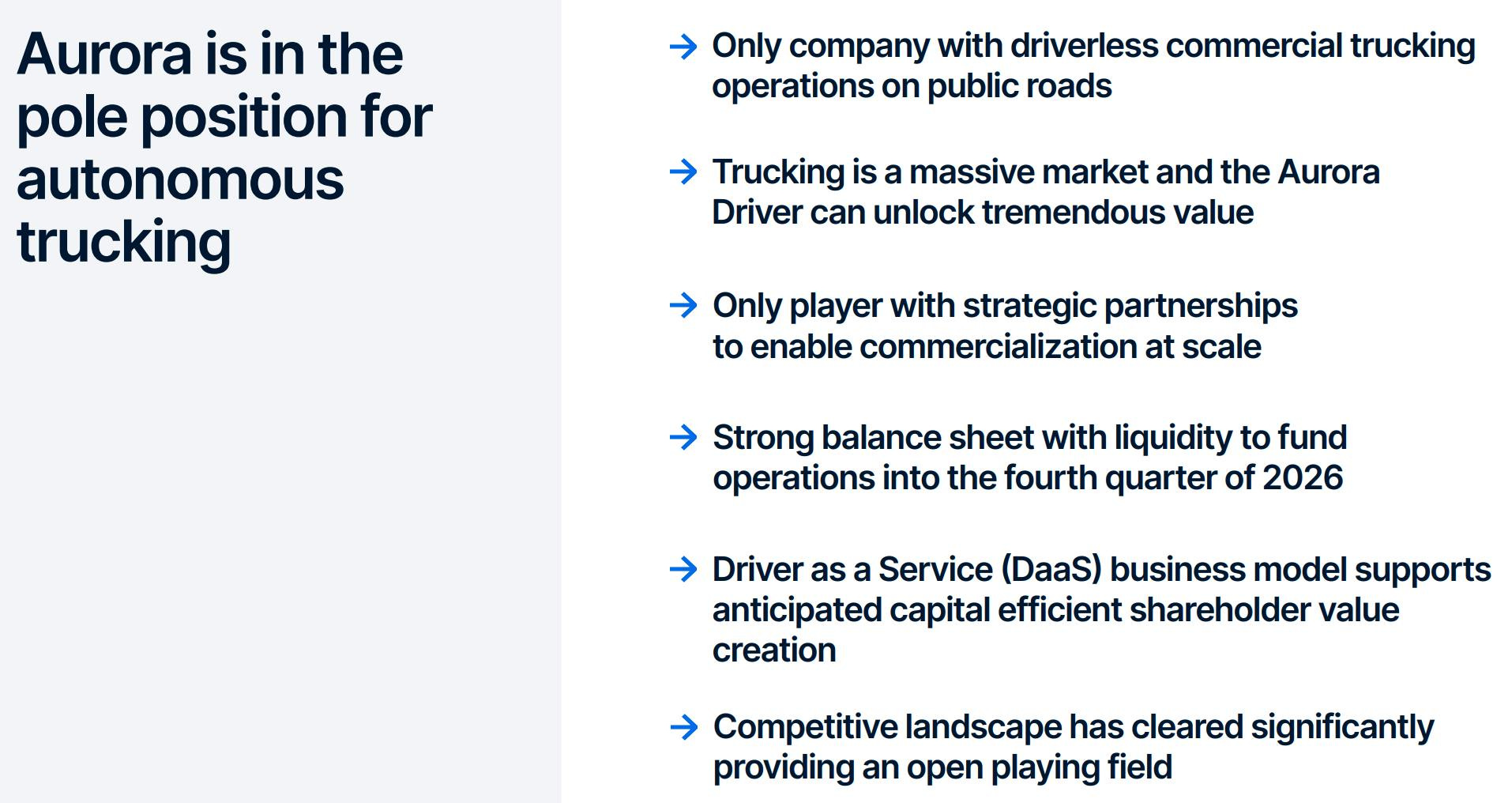 Aurora is in the pole position for autonomous trucking

→ Only company with driverless commercial trucking operations on public roads

→ Trucking is a massive market and the Aurora Driver can unlock tremendous value

→ Only player with strategic partnerships to enable commercialization at scale

→ Strong balance sheet with liquidity to fund operations into the fourth quarter of 2026

→ Driver as a Service (DaaS) business model supports anticipated capital efficient shareholder value creation

→ Competitive landscape has cleared significantly providing an open playing field